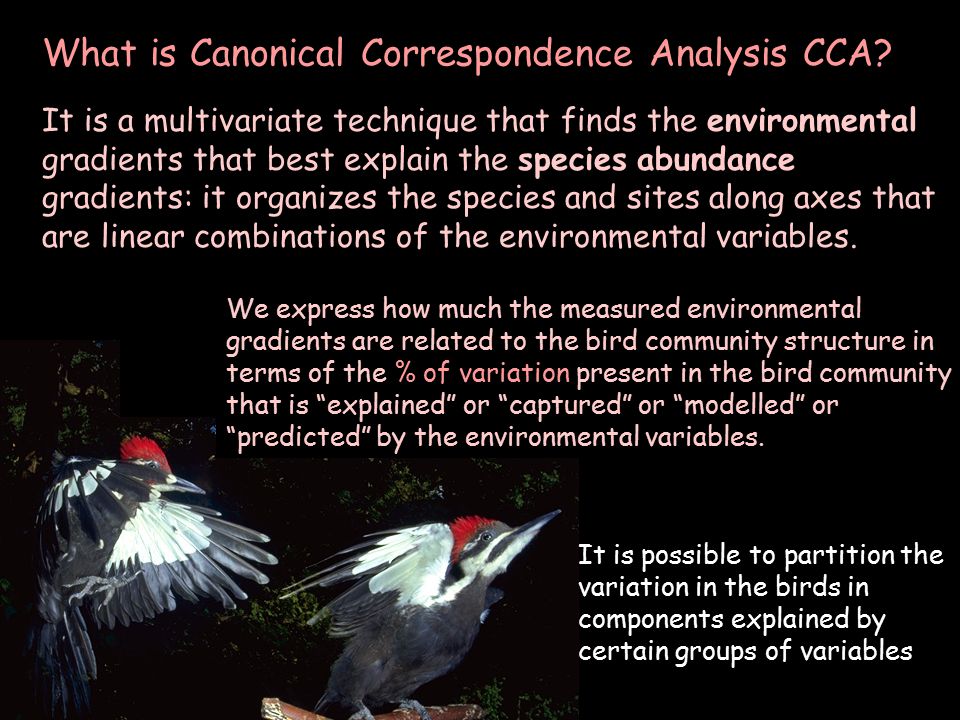 What is Canonical Correspondence Analysis CCA?

It is a multivariate technique that finds the environmental gradients that best explain the species abundance gradients: it organizes the species and sites along axes that are linear combinations of the environmental variables.

We express how much the measured environmental gradients are related to the bird community structure in terms of the % of variation present in the bird community that is “explained” or “captured” or “modelled” or “predicted” by the environmental variables.

It is possible to partition the variation in the birds in components explained by certain groups of variables